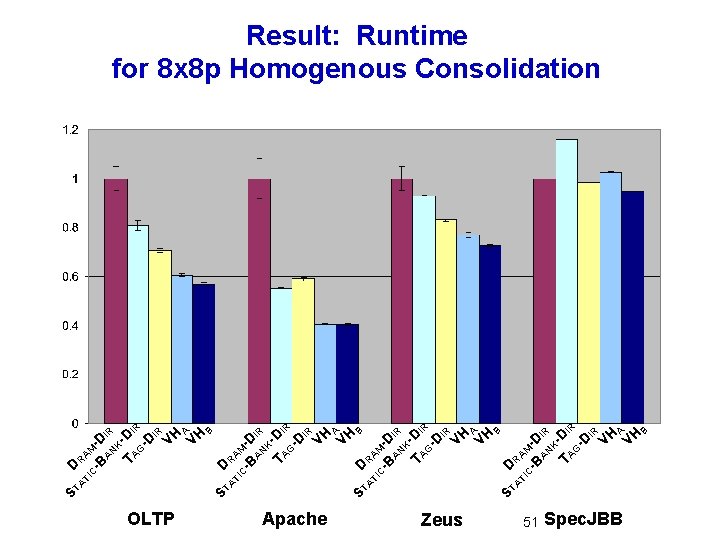 Result: Runtime
for 8x8p Homogenous Consolidation

1.2
1
0.8
0.6
0.4
0.2
0

DRAM-DIR
STATIC-BANK-DIR
TAG-DIR
$VH_A$
$VH_B$

DRAM-DIR
STATIC-BANK-DIR
TAG-DIR
$VH_A$
$VH_B$

DRAM-DIR
STATIC-BANK-DIR
TAG-DIR
$VH_A$
$VH_B$

DRAM-DIR
STATIC-BANK-DIR
TAG-DIR
$VH_A$
$VH_B$

OLTP
Apache
Zeus
51
SpecJBB